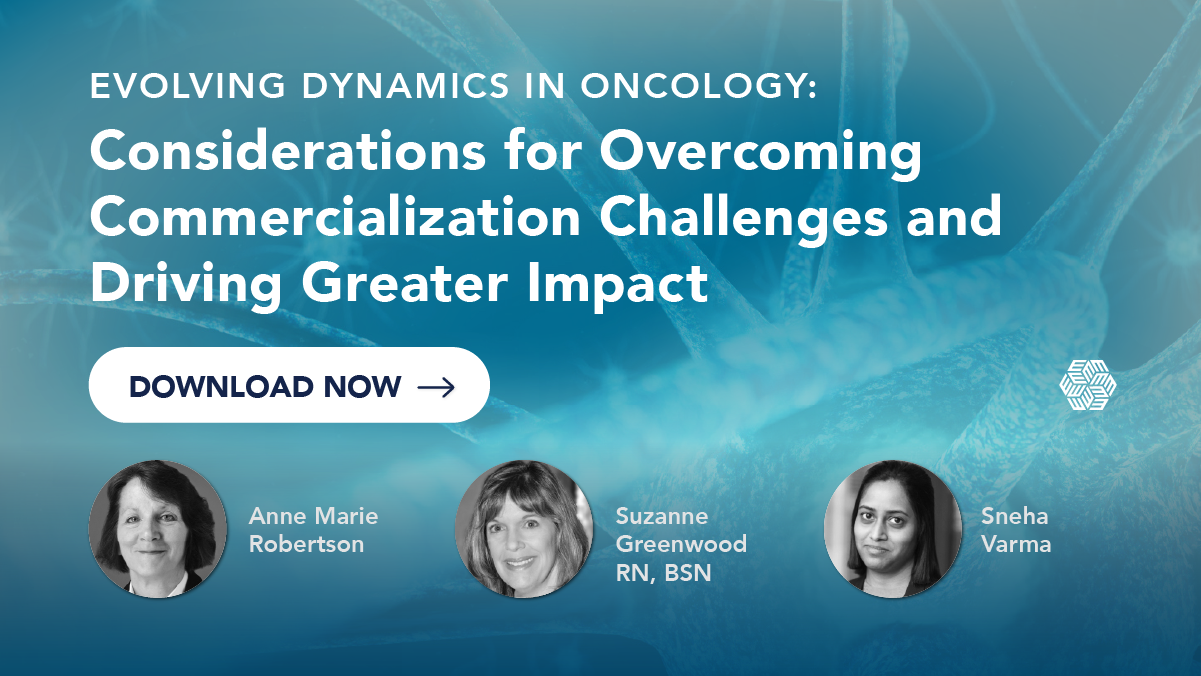 EVOLVING DYNAMICS IN ONCOLOGY:

Considerations for Overcoming Commercialization Challenges and Driving Greater Impact

DOWNLOAD NOW →

Anne Marie Robertson

Suzanne Greenwood RN, BSN

Sneha Varma